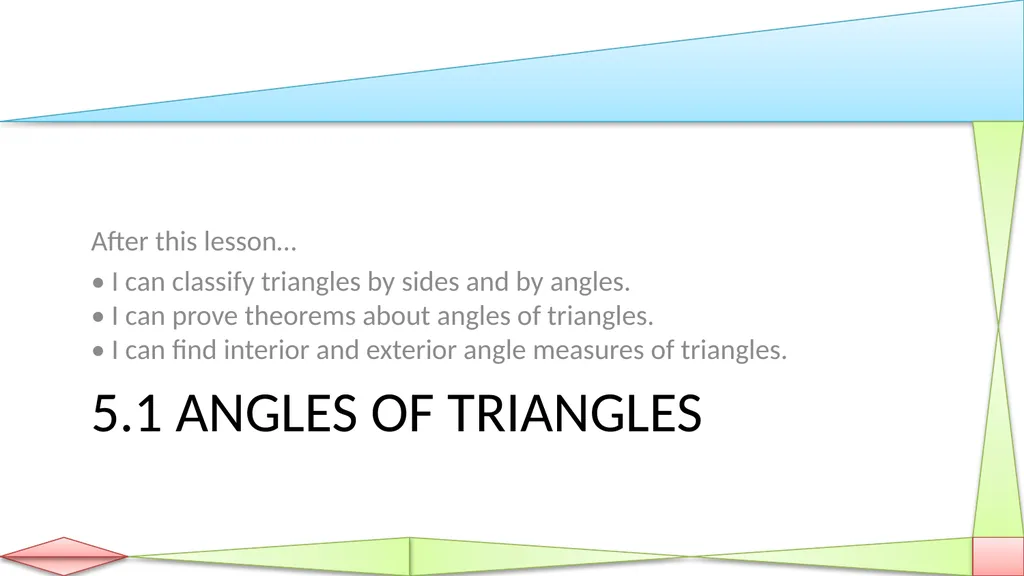 After this lesson…

• I can classify triangles by sides and by angles.
• I can prove theorems about angles of triangles.
• I can find interior and exterior angle measures of triangles.

5.1 ANGLES OF TRIANGLES